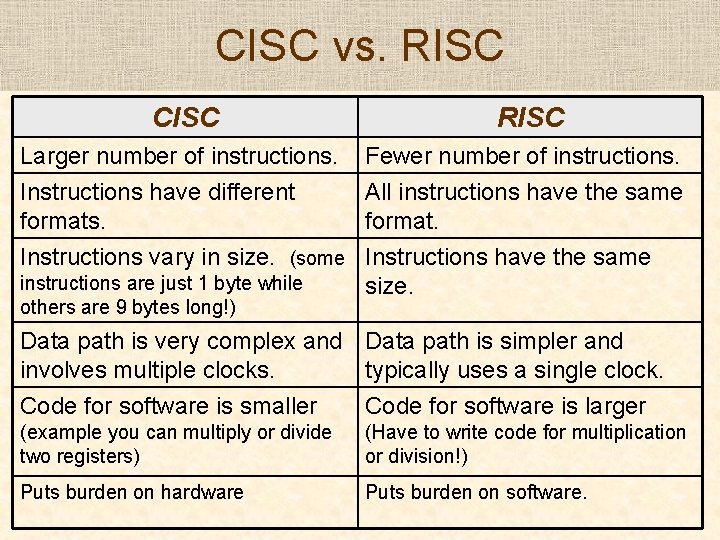 CISC vs. RISC

| CISC | RISC |
|---|---|
| Larger number of instructions. | Fewer number of instructions. |
| Instructions have different formats. | All instructions have the same format. |
| Instructions vary in size. (some instructions are just 1 byte while others are 9 bytes long!) | Instructions have the same size. |
| Data path is very complex and involves multiple clocks. | Data path is simpler and typically uses a single clock. |
| Code for software is smaller (example you can multiply or divide two registers) | Code for software is larger (Have to write code for multiplication or division!) |
| Puts burden on hardware | Puts burden on software. |